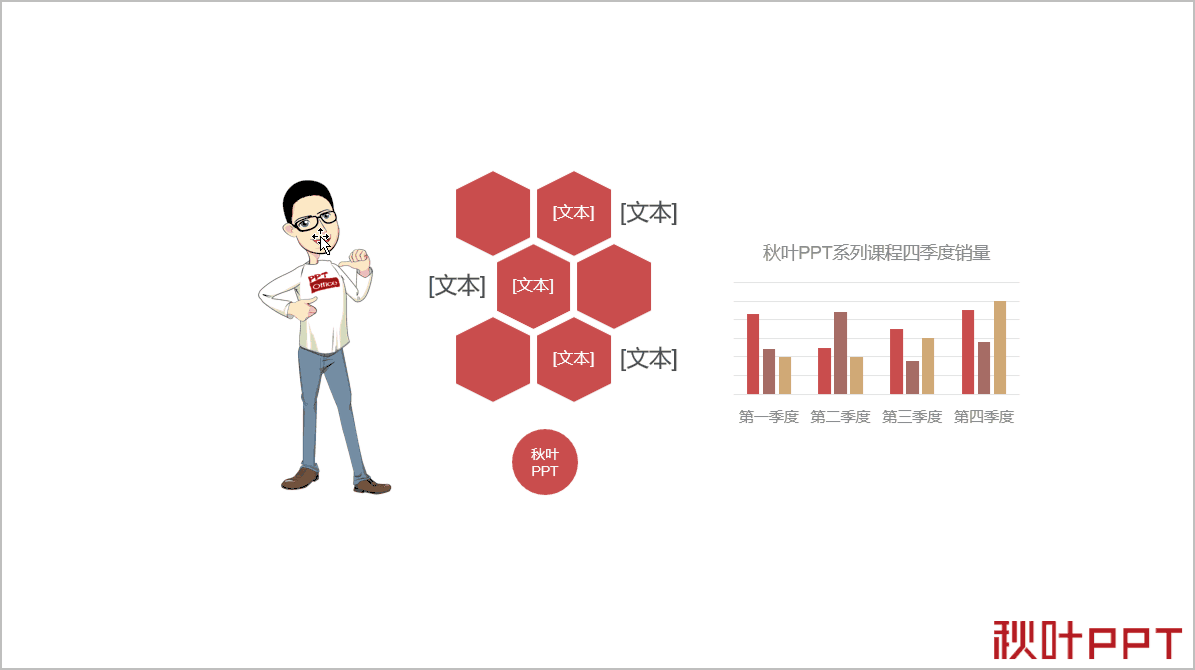 PPT
Office

[文本] [文本]

[文本] [文本]

[文本] [文本]

秋叶
PPT

秋叶PPT系列课程四季度销量

第一季度 第二季度 第三季度 第四季度

秋叶PPT